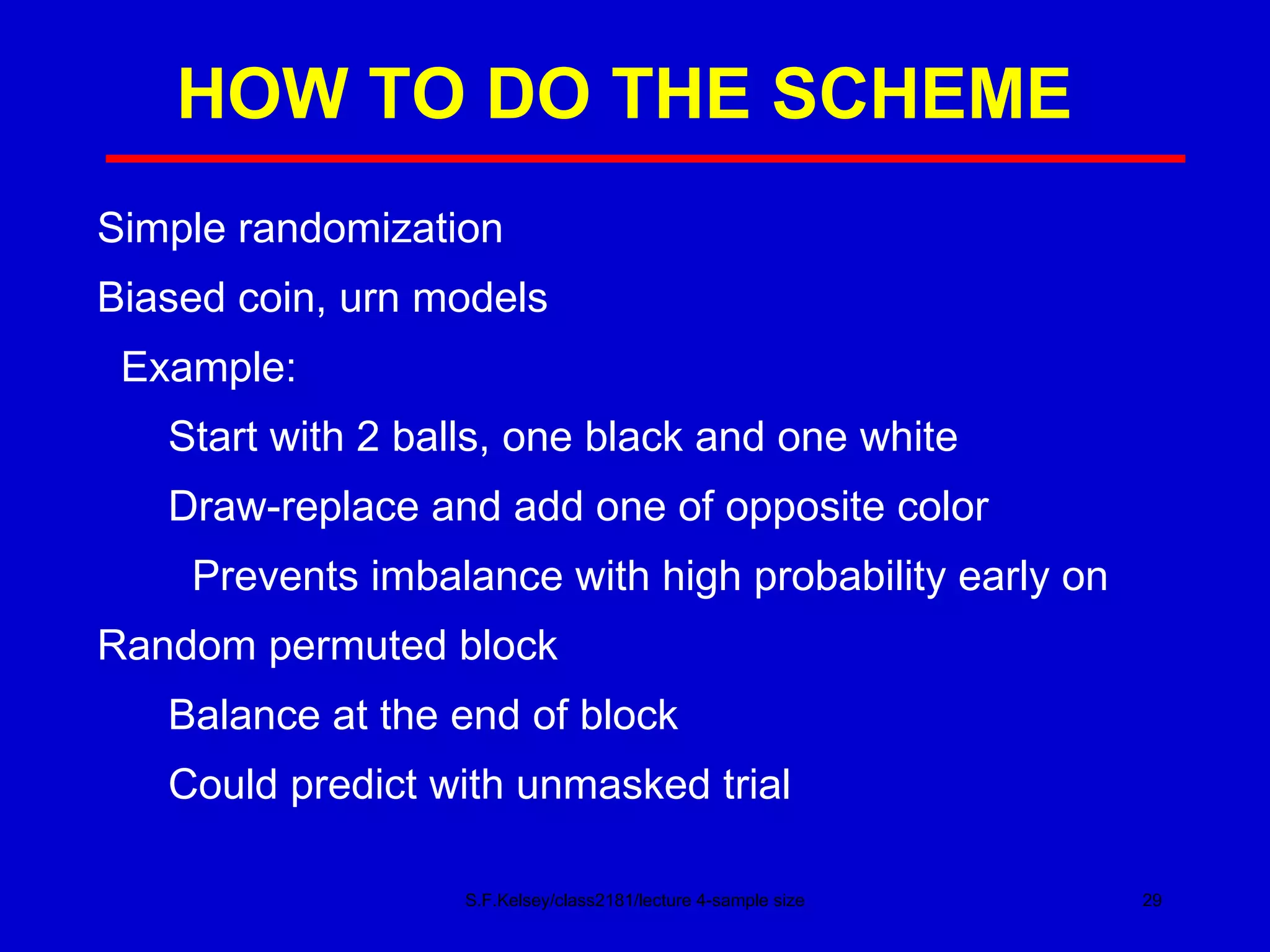 HOW TO DO THE SCHEME

Simple randomization

Biased coin, urn models

Example:

Start with 2 balls, one black and one white

Draw-replace and add one of opposite color

Prevents imbalance with high probability early on

Random permuted block

Balance at the end of block

Could predict with unmasked trial

S.F.Kelsey/class2181/lecture 4-sample size

29